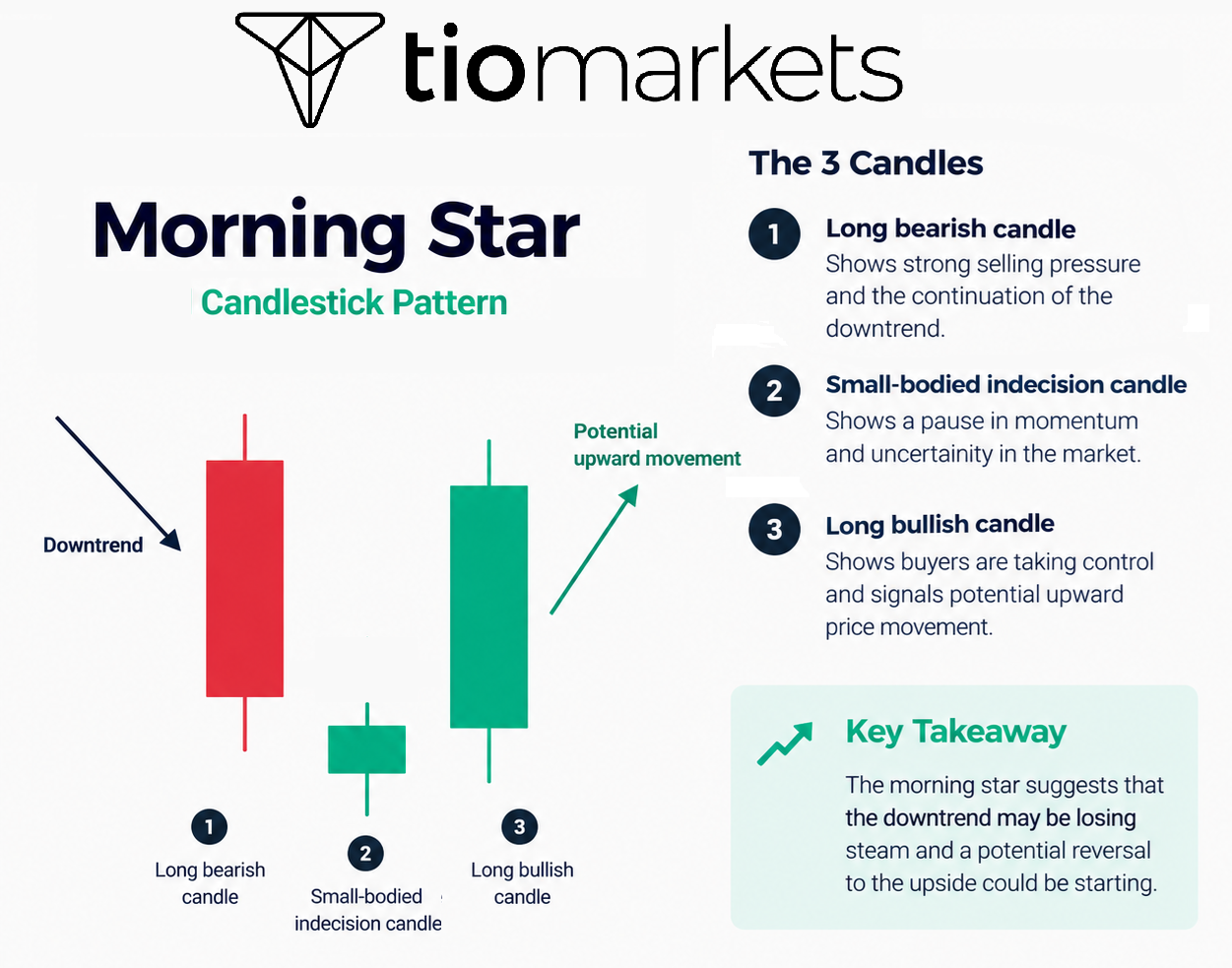 tiomarkets

Morning Star

Candlestick Pattern

Downtrend

Potential upward movement

1
Long bearish candle

2
Small-bodied indecision candle

3
Long bullish candle

The 3 Candles

1 Long bearish candle
Shows strong selling pressure and the continuation of the downtrend.

2 Small-bodied indecision candle
Shows a pause in momentum and uncertainity in the market.

3 Long bullish candle
Shows buyers are taking control and signals potential upward price movement.

Key Takeaway

The morning star suggests that the downtrend may be losing steam and a potential reversal to the upside could be starting.